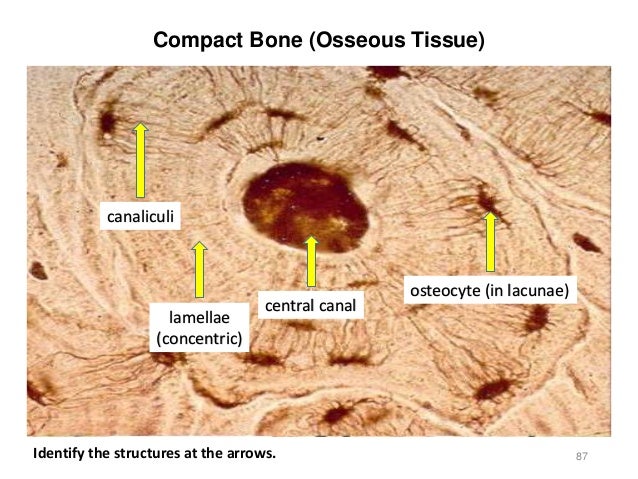 Compact Bone (Osseous Tissue)

canaliculi

lamellae (concentric)

central canal

osteocyte (in lacunae)

Identify the structures at the arrows.

87